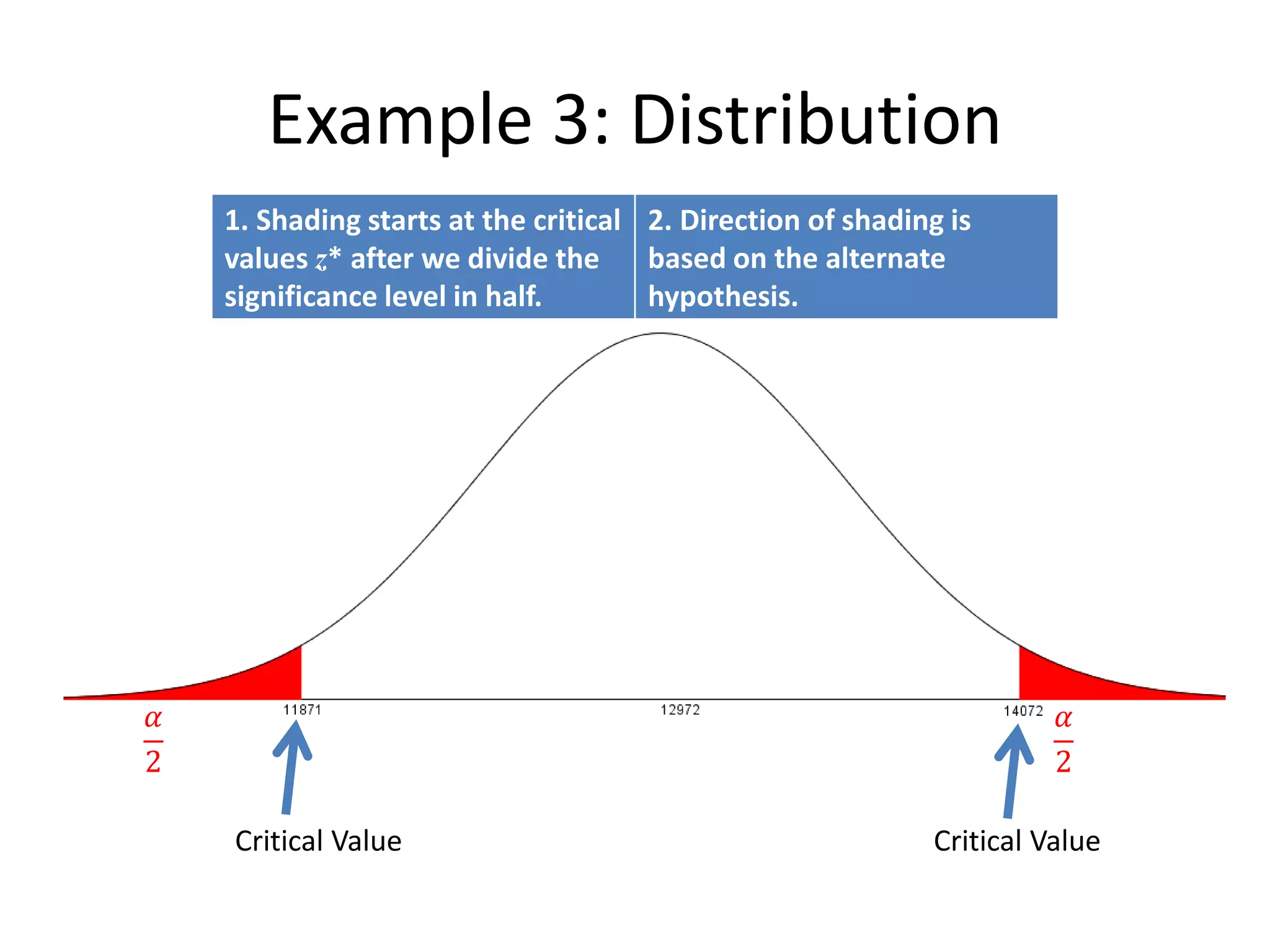 Example 3: Distribution

1. Shading starts at the critical values $z^*$ after we divide the significance level in half.

2. Direction of shading is based on the alternate hypothesis.

$\frac{\alpha}{2}$

11871

12972

14072

$\frac{\alpha}{2}$

Critical Value

Critical Value